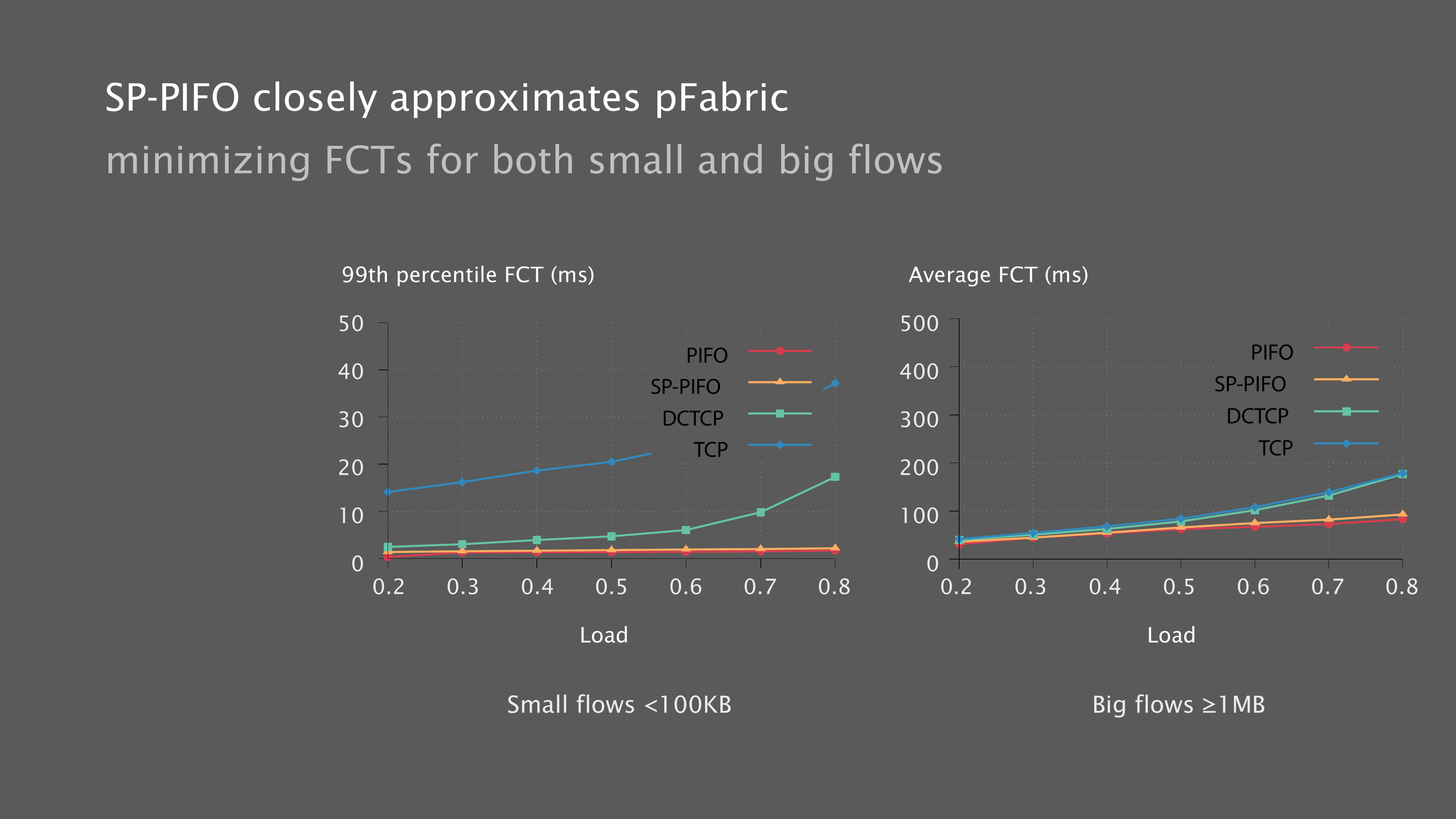 SP-PIFO closely approximates pFabric

minimizing FCTs for both small and big flows

99th percentile FCT (ms)

50
40
30
20
10
0

PIFO
SP-PIFO
DCTCP
TCP

0.2 0.3 0.4 0.5 0.6 0.7 0.8

Load

Small flows <100KB

Average FCT (ms)

500
400
300
200
100
0

PIFO
SP-PIFO
DCTCP
TCP

0.2 0.3 0.4 0.5 0.6 0.7 0.8

Load

Big flows ≥1MB